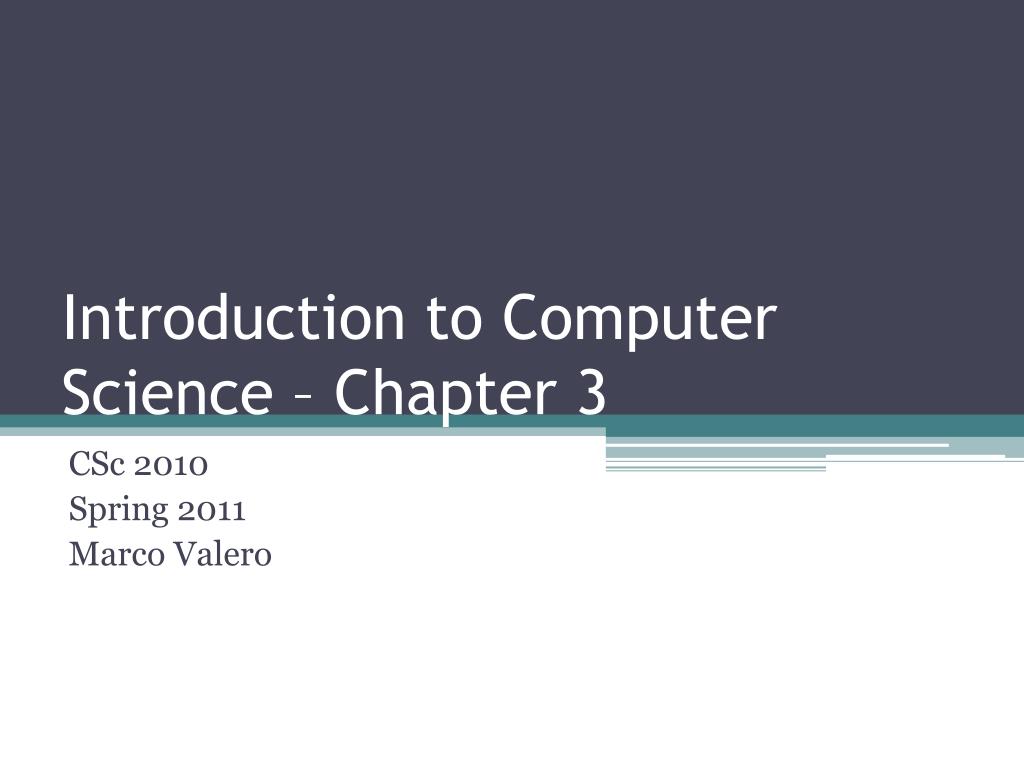 Introduction to Computer Science – Chapter 3

CSc 2010
Spring 2011
Marco Valero